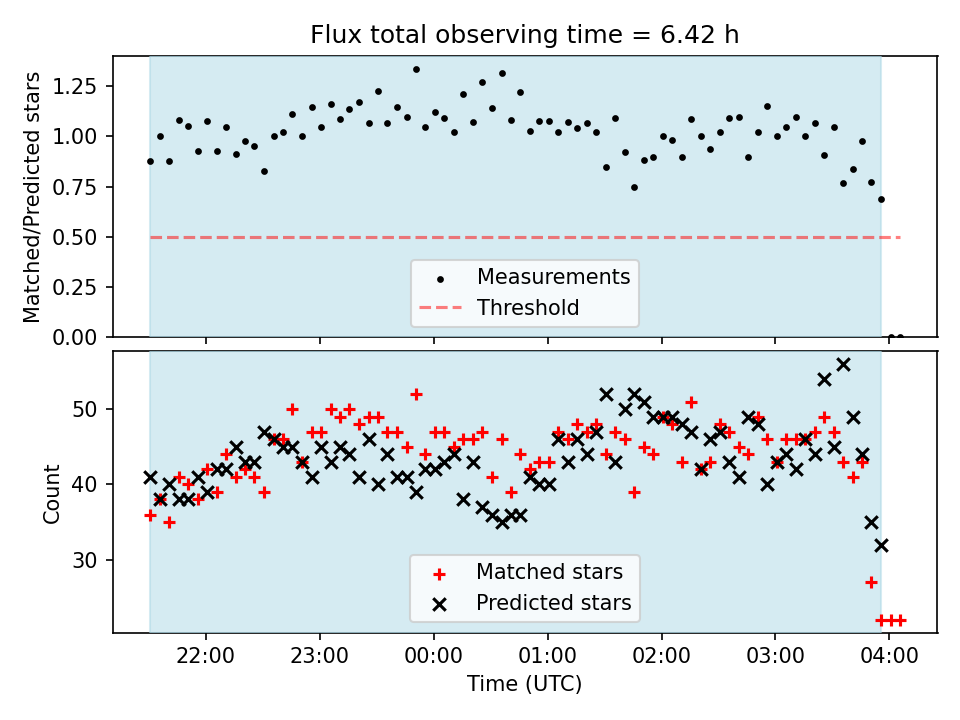 Flux total observing time = 6.42 h

Matched/Predicted stars

1.25
1.00
0.75
0.50
0.25
0.00

Measurements
Threshold

Count

50
40
30

Matched stars
Predicted stars

22:00 23:00 00:00 01:00 02:00 03:00 04:00

Time (UTC)